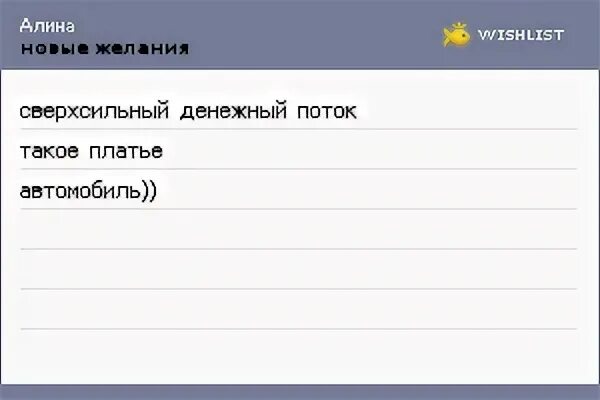 Алина
новые желания

WISHLIST

сверхсильный денежный поток

такое платье

автомобиль))